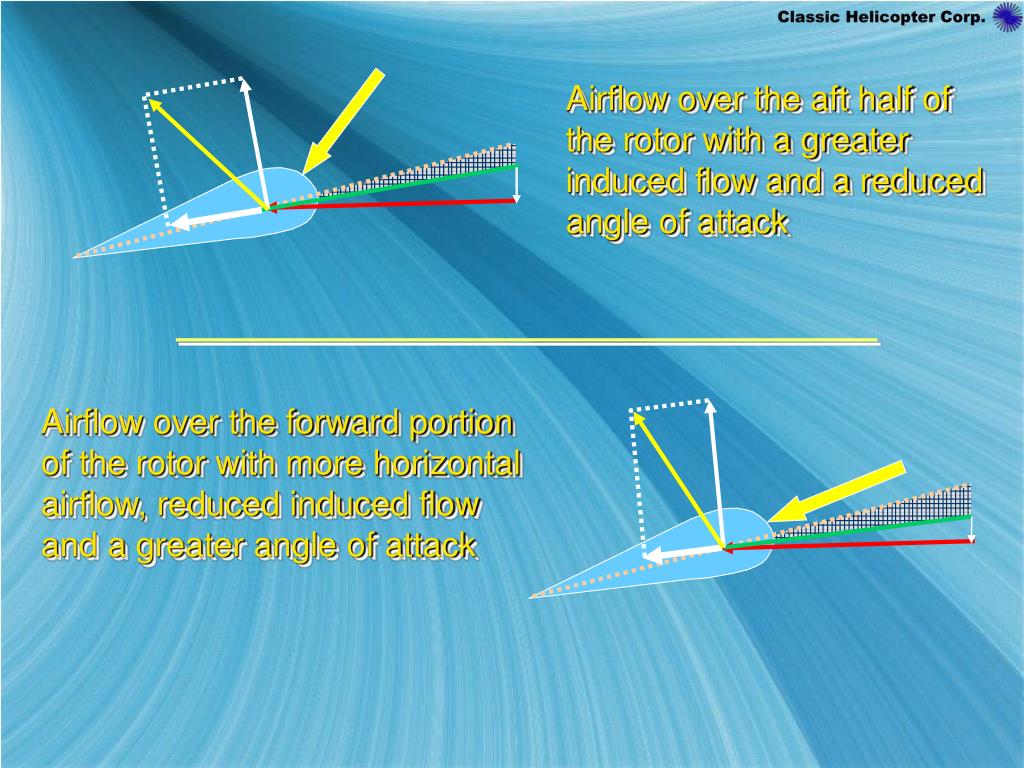 Classic Helicopter Corp.

Airflow over the aft half of the rotor with a greater induced flow and a reduced angle of attack

Airflow over the forward portion of the rotor with more horizontal airflow, reduced induced flow and a greater angle of attack